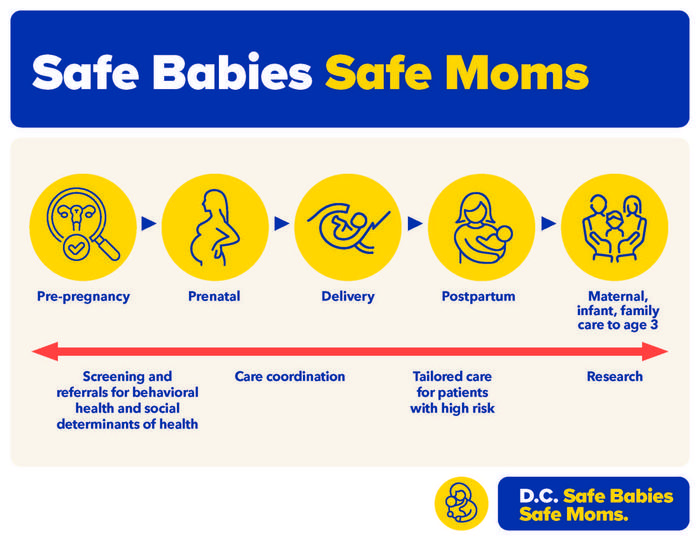 Safe Babies Safe Moms

Pre-pregnancy

Prenatal

Delivery

Postpartum

Maternal, infant, family care to age 3

Screening and referrals for behavioral health and social determinants of health

Care coordination

Tailored care for patients with high risk

Research

D.C. Safe Babies Safe Moms.